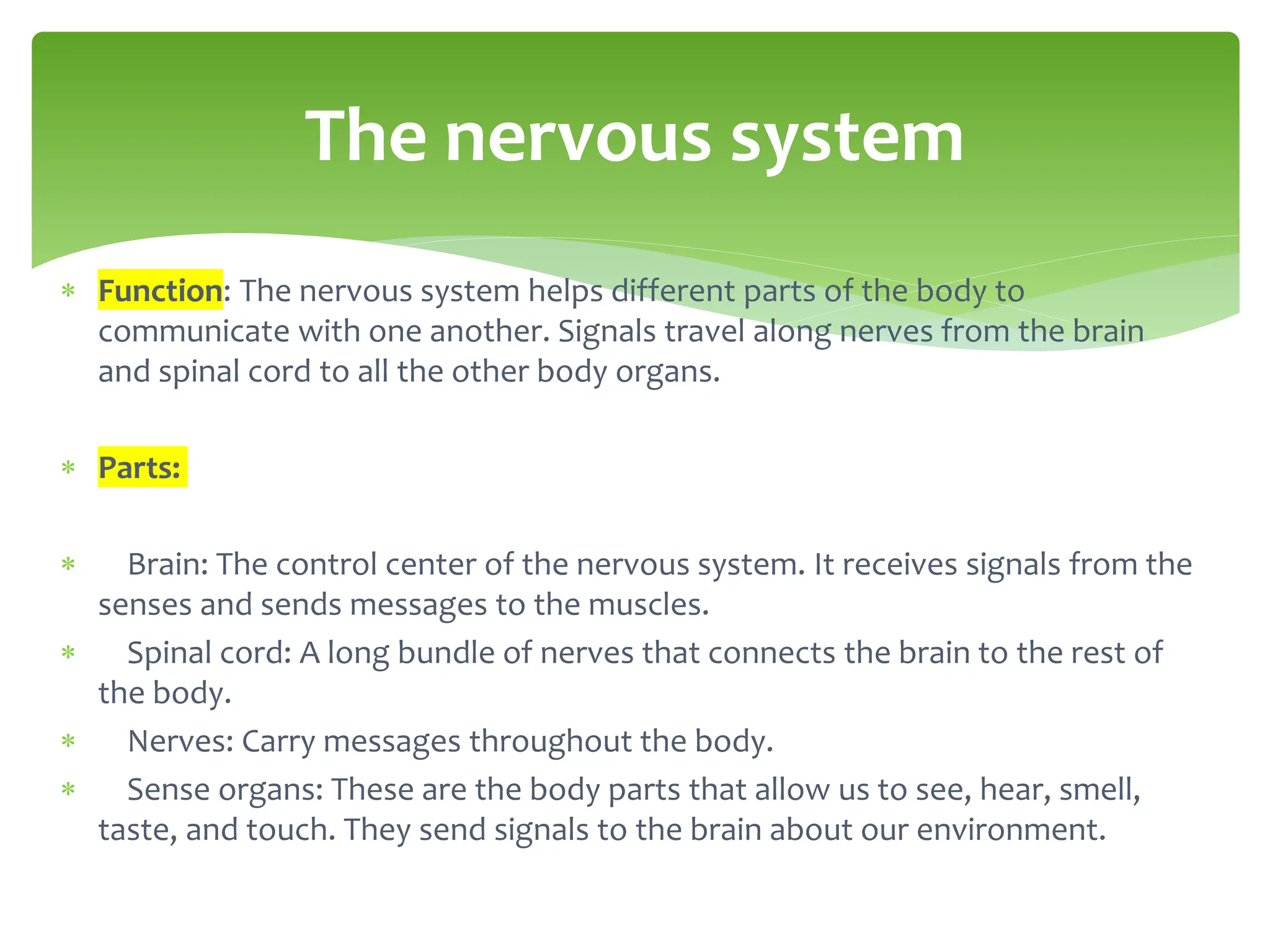 The nervous system

* Function: The nervous system helps different parts of the body to communicate with one another. Signals travel along nerves from the brain and spinal cord to all the other body organs.

* Parts:

* Brain: The control center of the nervous system. It receives signals from the senses and sends messages to the muscles.
* Spinal cord: A long bundle of nerves that connects the brain to the rest of the body.
* Nerves: Carry messages throughout the body.
* Sense organs: These are the body parts that allow us to see, hear, smell, taste, and touch. They send signals to the brain about our environment.